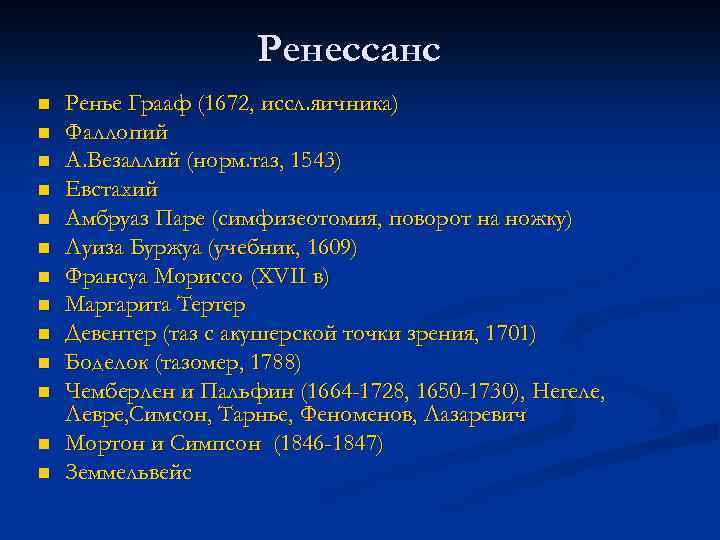 Ренессанс

- Ренье Грааф (1672, иссл.яичника)
- Фаллопий
- А.Везаллий (норм.таз, 1543)
- Евстахий
- Амбруаз Паре (симфизеотомия, поворот на ножку)
- Луиза Буржуа (учебник, 1609)
- Франсуа Мориссо (XVII в)
- Маргарита Тертер
- Девентер (таз с акушерской точки зрения, 1701)
- Боделок (тазомер, 1788)
- Чемберлен и Пальфин (1664-1728, 1650-1730), Негеле, Левре,Симсон, Тарнье, Феноменов, Лазаревич
- Мортон и Симпсон (1846-1847)
- Земмельвейс